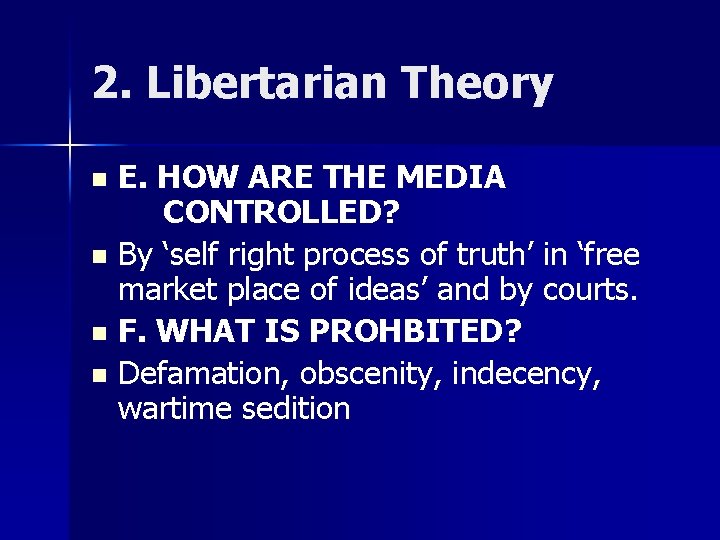 2. Libertarian Theory

E. HOW ARE THE MEDIA CONTROLLED?

By ‘self right process of truth’ in ‘free market place of ideas’ and by courts.

F. WHAT IS PROHBITED?

Defamation, obscenity, indecency, wartime sedition